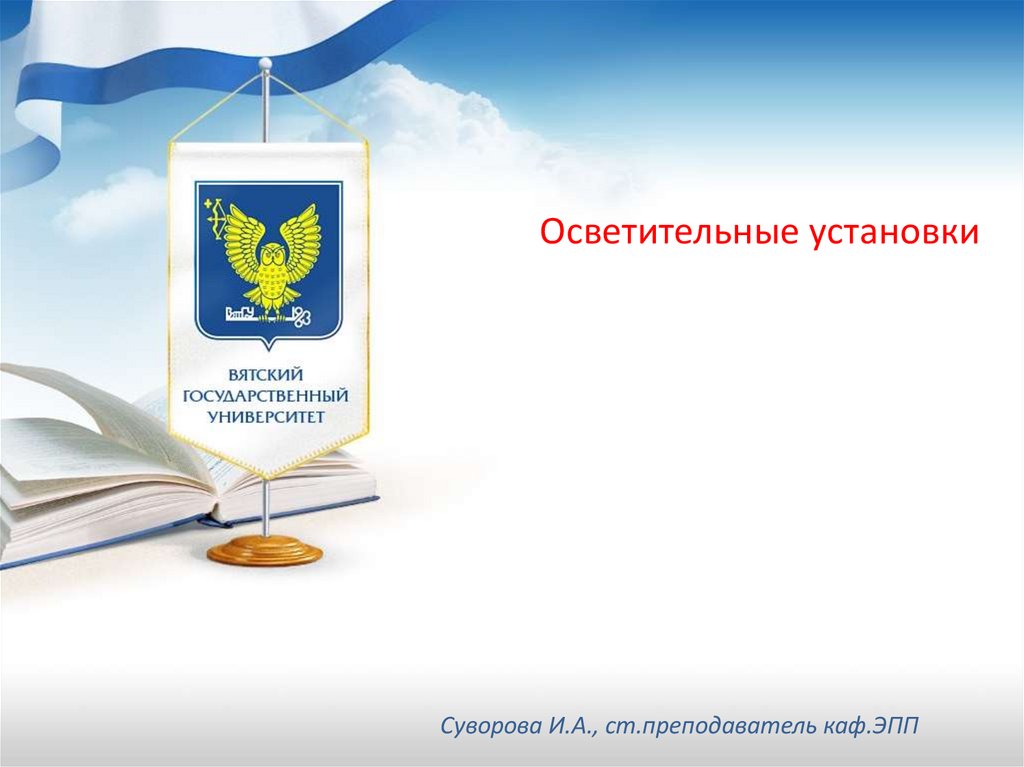 ВятГУ

ВЯТСКИЙ ГОСУДАРСТВЕННЫЙ УНИВЕРСИТЕТ

Осветительные установки

Суворова И.А., ст.преподаватель каф.ЭПП